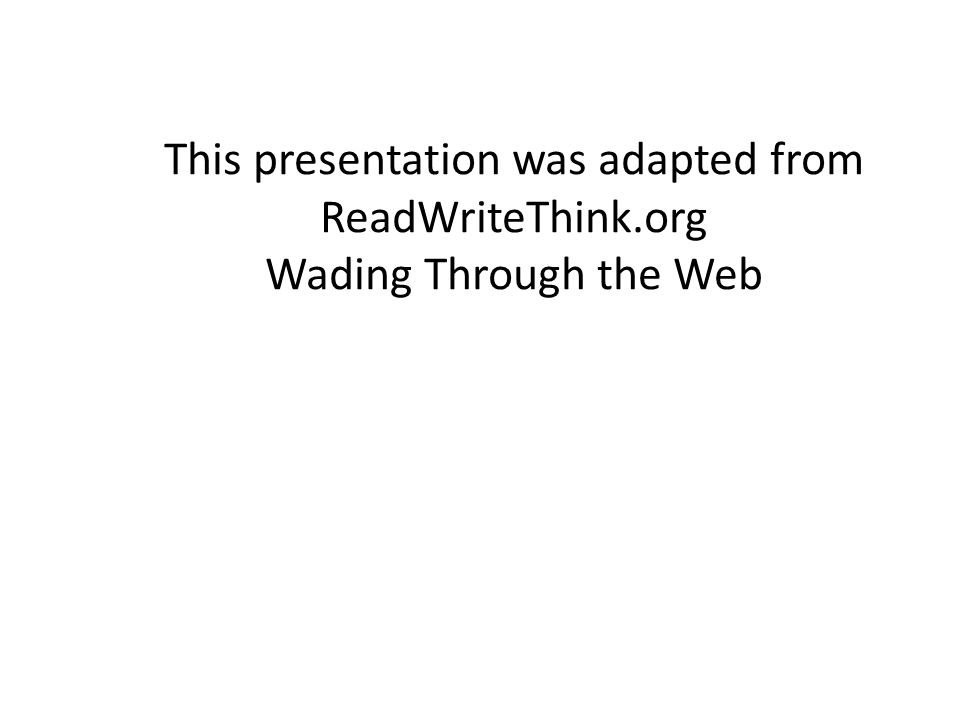 This presentation was adapted from ReadWriteThink.org
Wading Through the Web